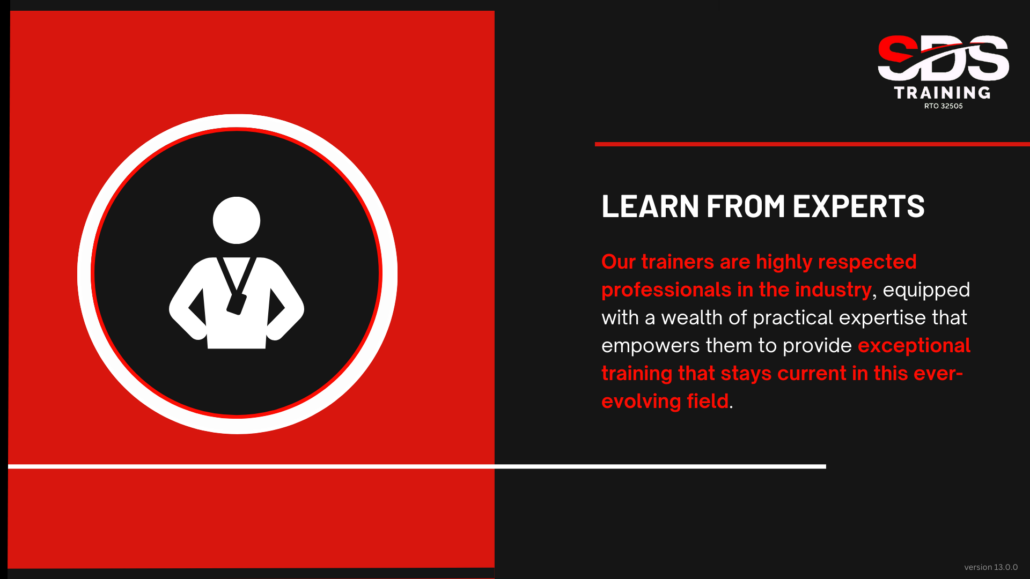 SDS
TRAINING
RTO 32505

LEARN FROM EXPERTS

Our trainers are highly respected professionals in the industry, equipped with a wealth of practical expertise that empowers them to provide exceptional training that stays current in this ever-evolving field.

version 13.0.0